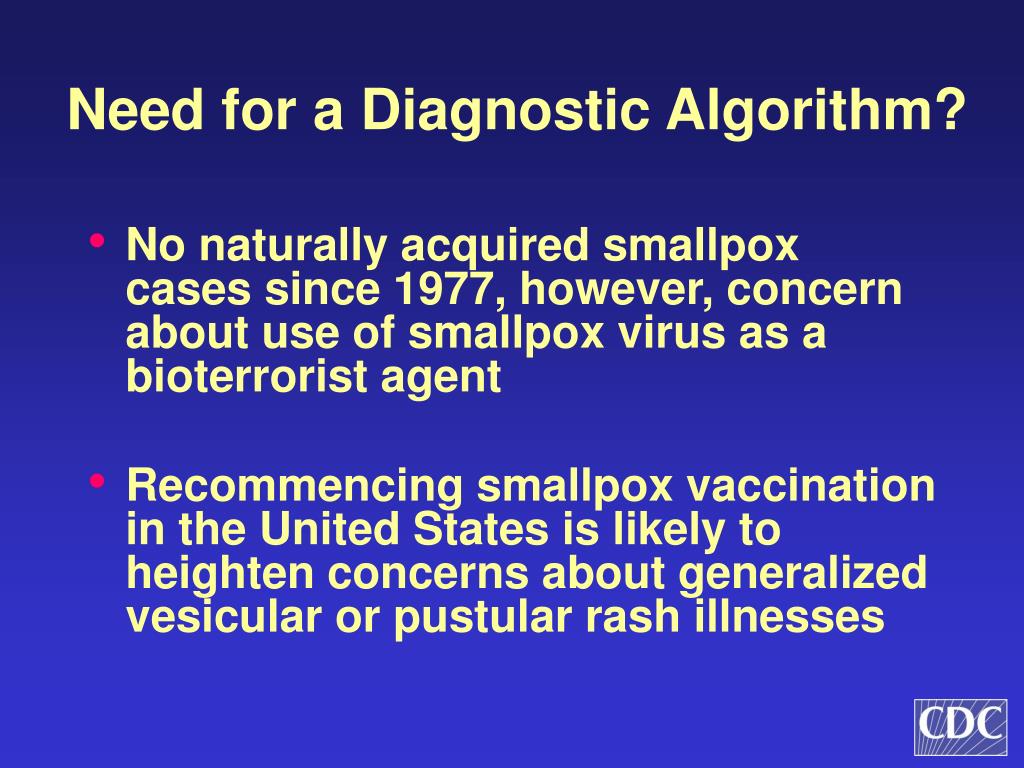 Need for a Diagnostic Algorithm?

• No naturally acquired smallpox cases since 1977, however, concern about use of smallpox virus as a bioterrorist agent

• Recommencing smallpox vaccination in the United States is likely to heighten concerns about generalized vesicular or pustular rash illnesses

CDC